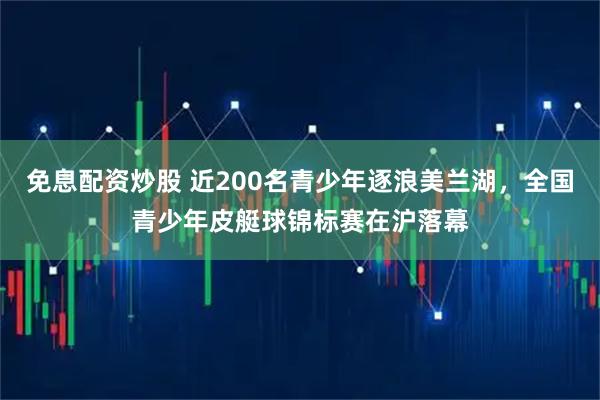 免息配资炒股 近200名青少年逐浪美兰湖，全国青少年皮艇球锦标赛在沪落幕